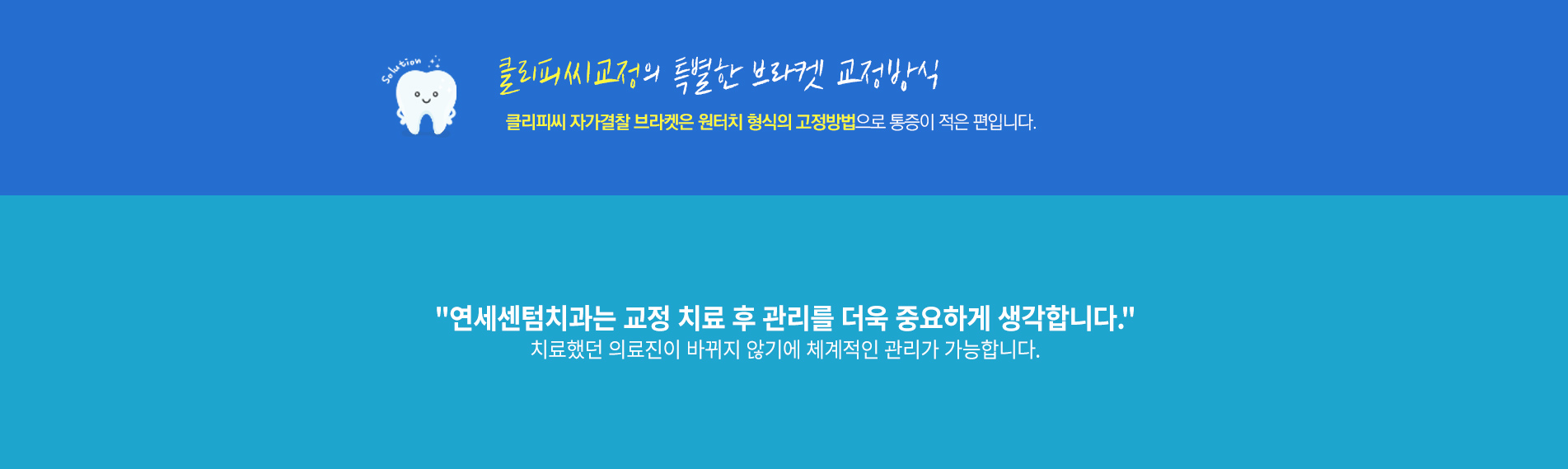 Solution

클리피씨교정의 특별한 브라켓 교정방식

클리피씨 자가결찰 브라켓은 원터치 형식의 고정방법으로 통증이 적은 편입니다.

"연세센텀치과는 교정 치료 후 관리를 더욱 중요하게 생각합니다."
치료했던 의료진이 바뀌지 않기에 체계적인 관리가 가능합니다.